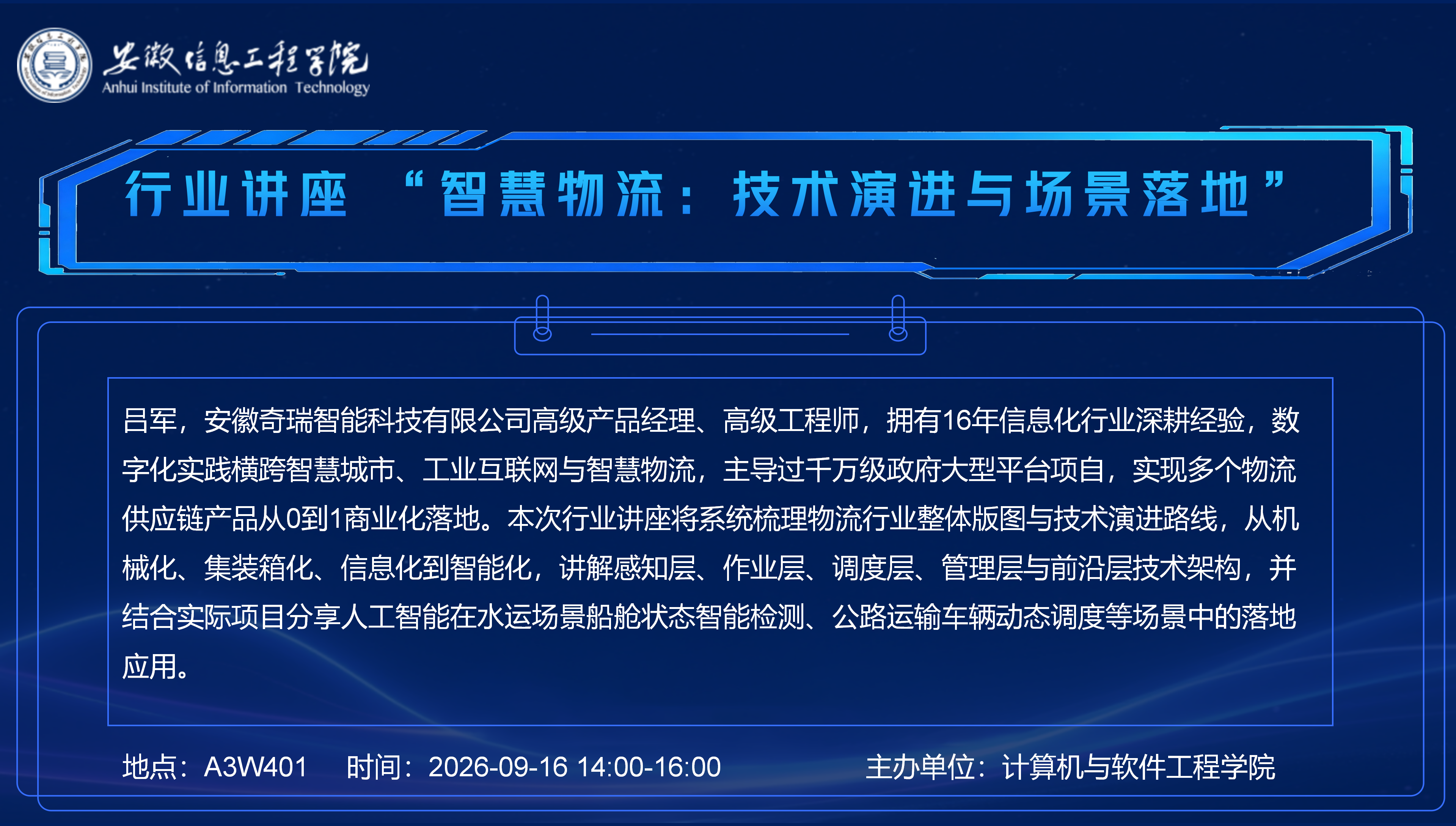 安徽信息工程学院
Anhui Institute of Information Technology

行业讲座 “智慧物流：技术演进与场景落地”

吕军，安徽奇瑞智能科技有限公司高级产品经理、高级工程师，拥有16年信息化行业深耕经验，数字化实践横跨智慧城市、工业互联网与智慧物流，主导过千万级政府大型平台项自，实现多个物流供应链产品从0到1商业化落地。本次行业讲座将系统梳理物流行业整体版图与技术演进路线，从机械化、集装箱化、信息化到智能化，讲解感知层、作业层、调度层、管理层与前沿层技术架构，并结合实际项目分享人工智能在水运场景船舱状态智能检测、公路运输车辆动态调度等场景中的落地应用。

地点：A3W401 时间：2026-09-16 14:00-16:00 主办单位：计算机与软件工程学院